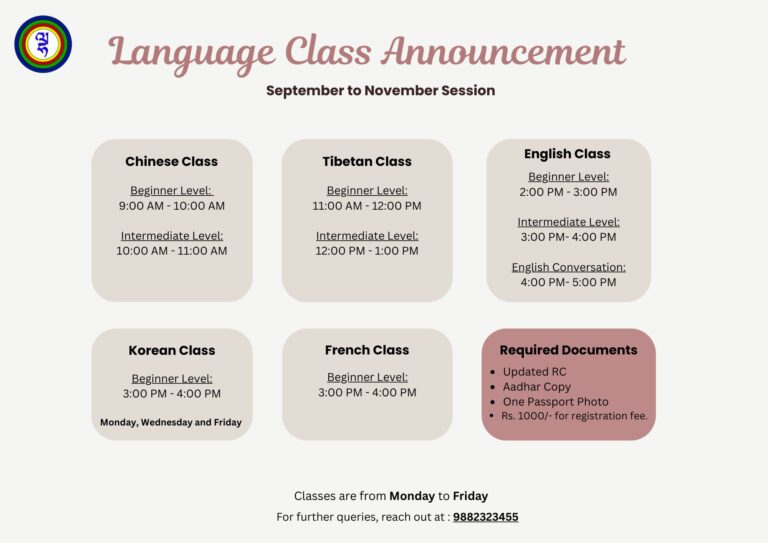 Language Class Announcement

September to November Session

Chinese Class

Beginner Level:
9:00 AM - 10:00 AM

Intermediate Level:
10:00 AM - 11:00 AM

Tibetan Class

Beginner Level:
11:00 AM - 12:00 PM

Intermediate Level:
12:00 PM - 1:00 PM

English Class

Beginner Level:
2:00 PM - 3:00 PM

Intermediate Level:
3:00 PM- 4:00 PM

English Conversation:
4:00 PM- 5:00 PM

Korean Class

Beginner Level:
3:00 PM - 4:00 PM

Monday, Wednesday and Friday

French Class

Beginner Level:
3:00 PM - 4:00 PM

Required Documents

- Updated RC
- Aadhar Copy
- One Passport Photo
- Rs. 1000/- for registration fee.

Classes are from Monday to Friday

For further queries, reach out at : 9882323455